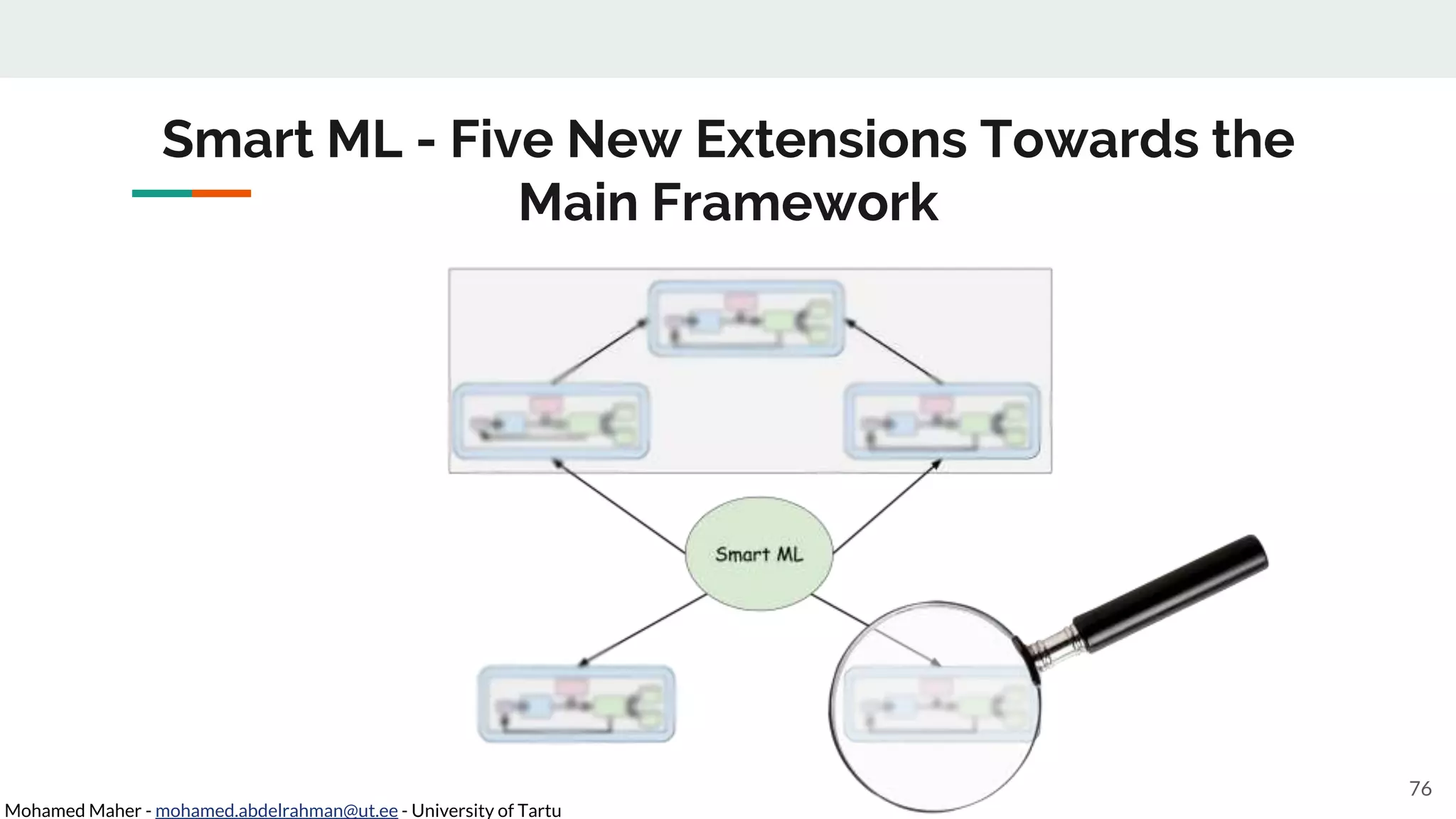 Smart ML - Five New Extensions Towards the Main Framework

Smart ML

76

Mohamed Maher - mohamed.abdelrahman@ut.ee - University of Tartu